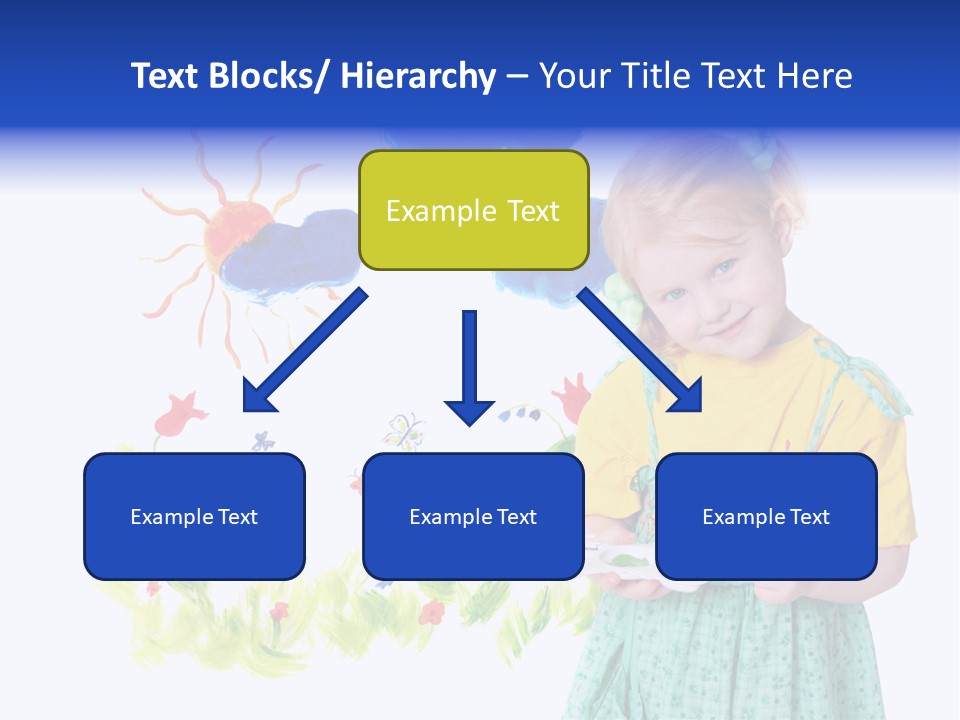 Text Blocks/ Hierarchy – Your Title Text Here

Example Text

Example Text

Example Text

Example Text